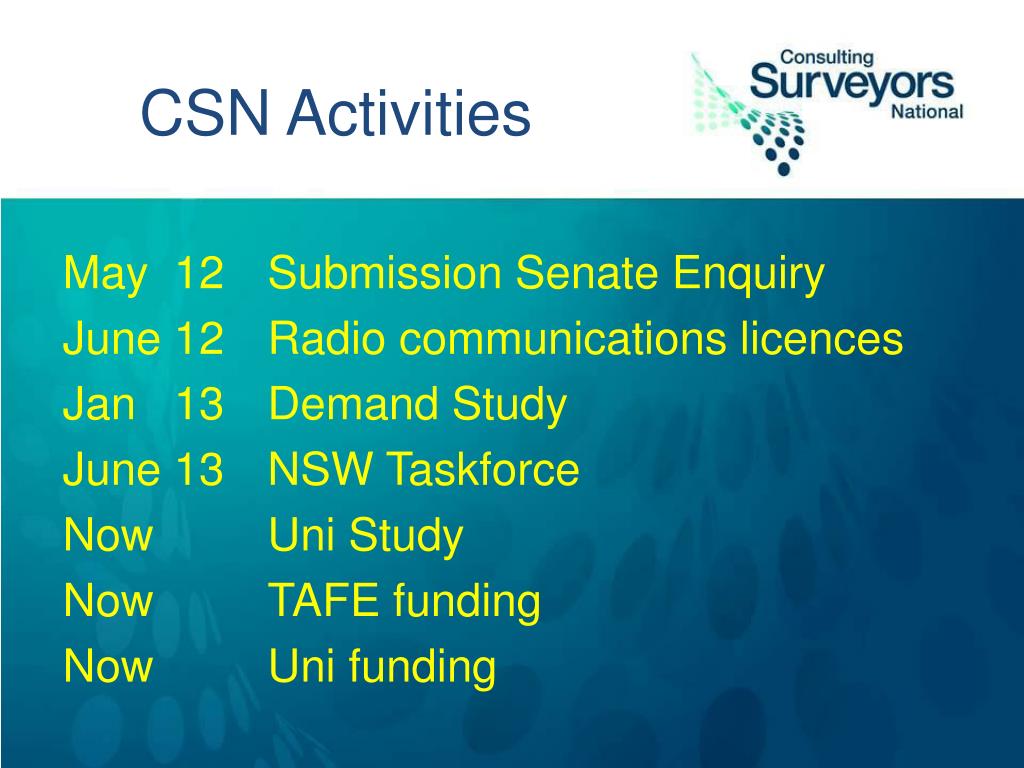 CSN Activities

Consulting Surveyors National

May 12 Submission Senate Enquiry
June 12 Radio communications licences
Jan 13 Demand Study
June 13 NSW Taskforce
Now Uni Study
Now TAFE funding
Now Uni funding